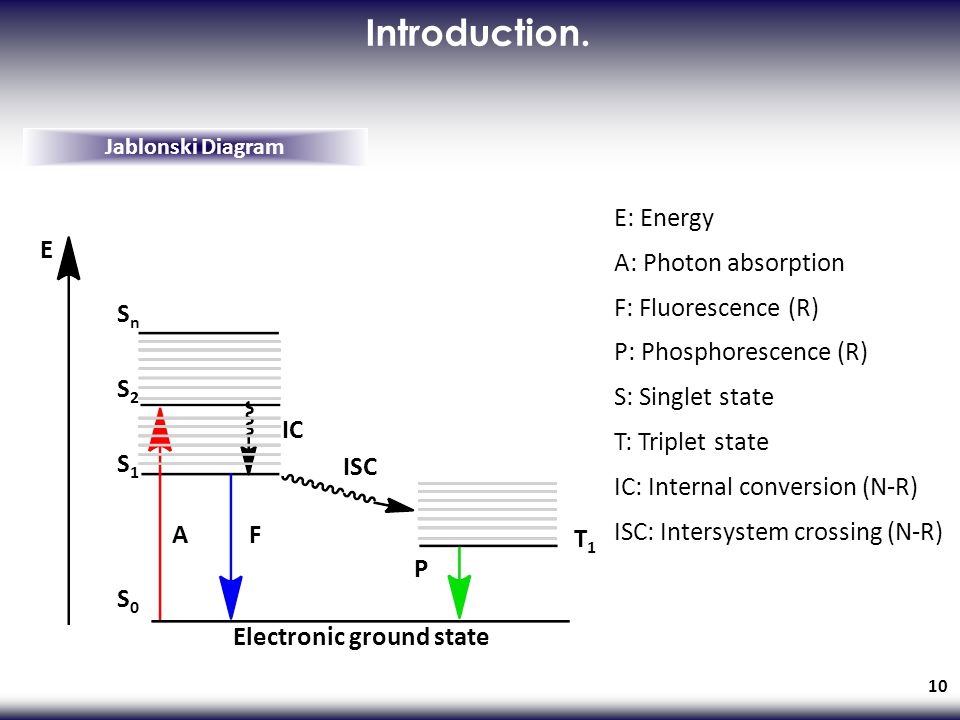 Introduction.

Jablonski Diagram

E

$S_n$

$S_2$

IC

$S_1$

ISC

A

F

$T_1$

P

$S_0$

Electronic ground state

E: Energy

A: Photon absorption

F: Fluorescence (R)

P: Phosphorescence (R)

S: Singlet state

T: Triplet state

IC: Internal conversion (N-R)

ISC: Intersystem crossing (N-R)

10